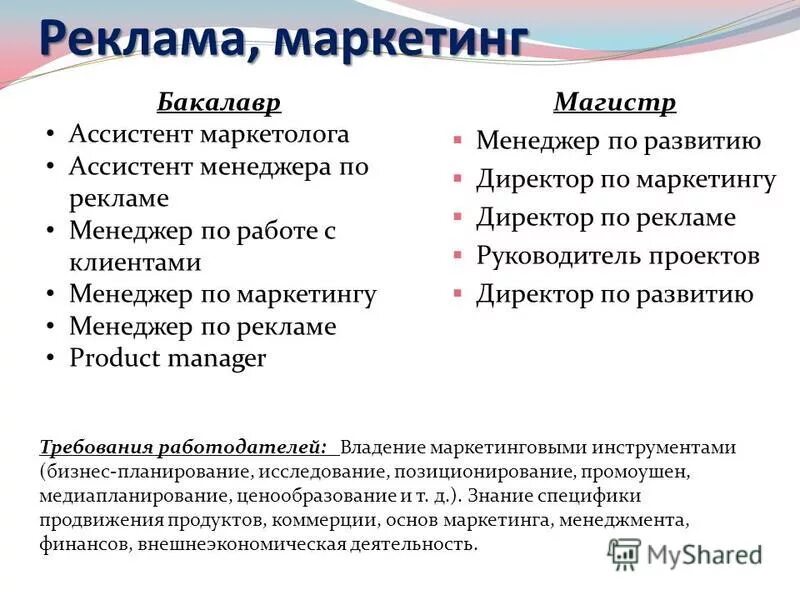 Реклама, маркетинг

Бакалавр
• Ассистент маркетолога
• Ассистент менеджера по рекламе
• Менеджер по работе с клиентами
• Менеджер по маркетингу
• Менеджер по рекламе
• Product manager

Магистр
▪ Менеджер по развитию
▪ Директор по маркетингу
▪ Директор по рекламе
▪ Руководитель проектов
▪ Директор по развитию

Требования работодателей: Владение маркетинговыми инструментами (бизнес-планирование, исследование, позиционирование, промоушен, медиапланирование, ценообразование и т. д.). Знание специфики продвижения продуктов, коммерции, основ маркетинга, менеджмента, финансов, внешнеэкономическая деятельность.

MyShared